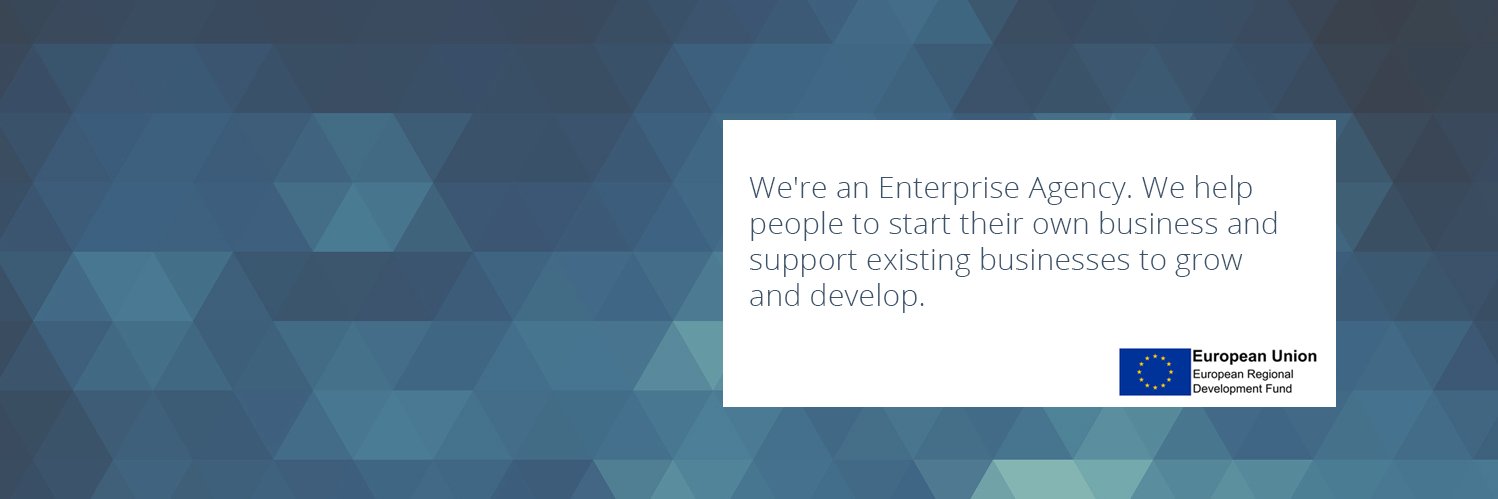 We're an Enterprise Agency. We help people to start their own business and support existing businesses to grow and develop.

European Union
European Regional Development Fund